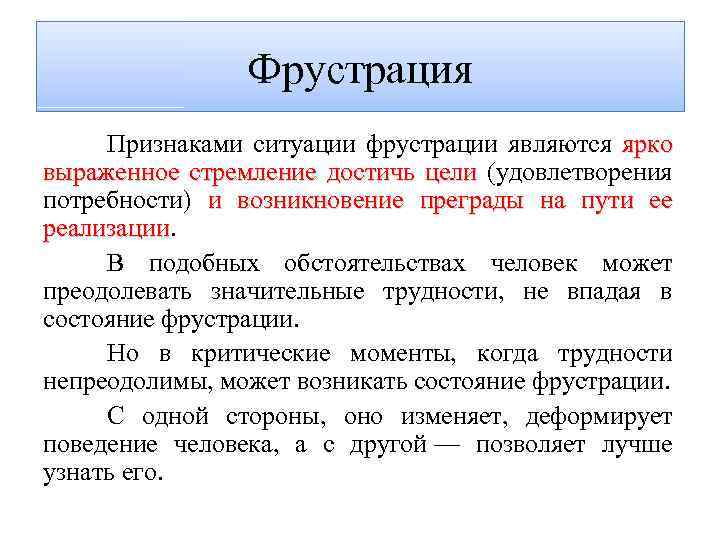 Фрустрация

Признаками ситуации фрустрации являются ярко выраженное стремление достичь цели (удовлетворения потребности) и возникновение преграды на пути ее реализации.

В подобных обстоятельствах человек может преодолевать значительные трудности, не впадая в состояние фрустрации.

Но в критические моменты, когда трудности непреодолимы, может возникать состояние фрустрации.

С одной стороны, оно изменяет, деформирует поведение человека, а с другой — позволяет лучше узнать его.